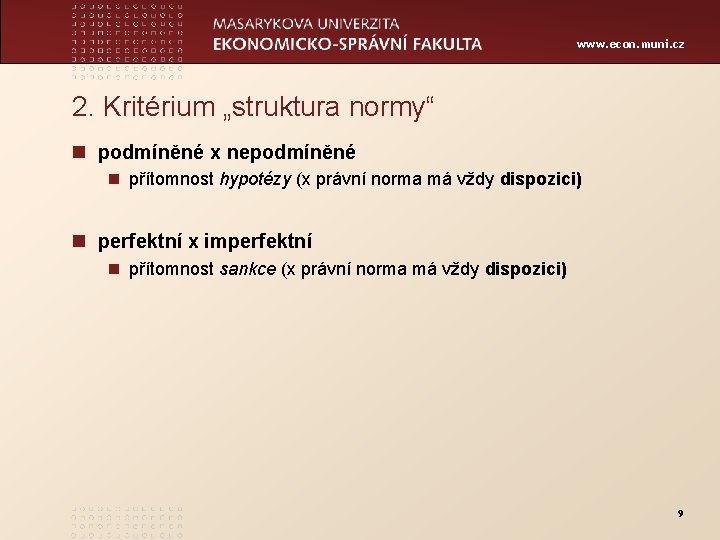 MASARYKOVA UNIVERZITA
EKONOMICKO-SPRÁVNÍ FAKULTA

www.econ.muni.cz

2. Kritérium „struktura normy“

podmíněné x nepodmíněné

přítomnost hypotézy (x právní norma má vždy dispozici)

perfektní x imperfektní

přítomnost sankce (x právní norma má vždy dispozici)

9